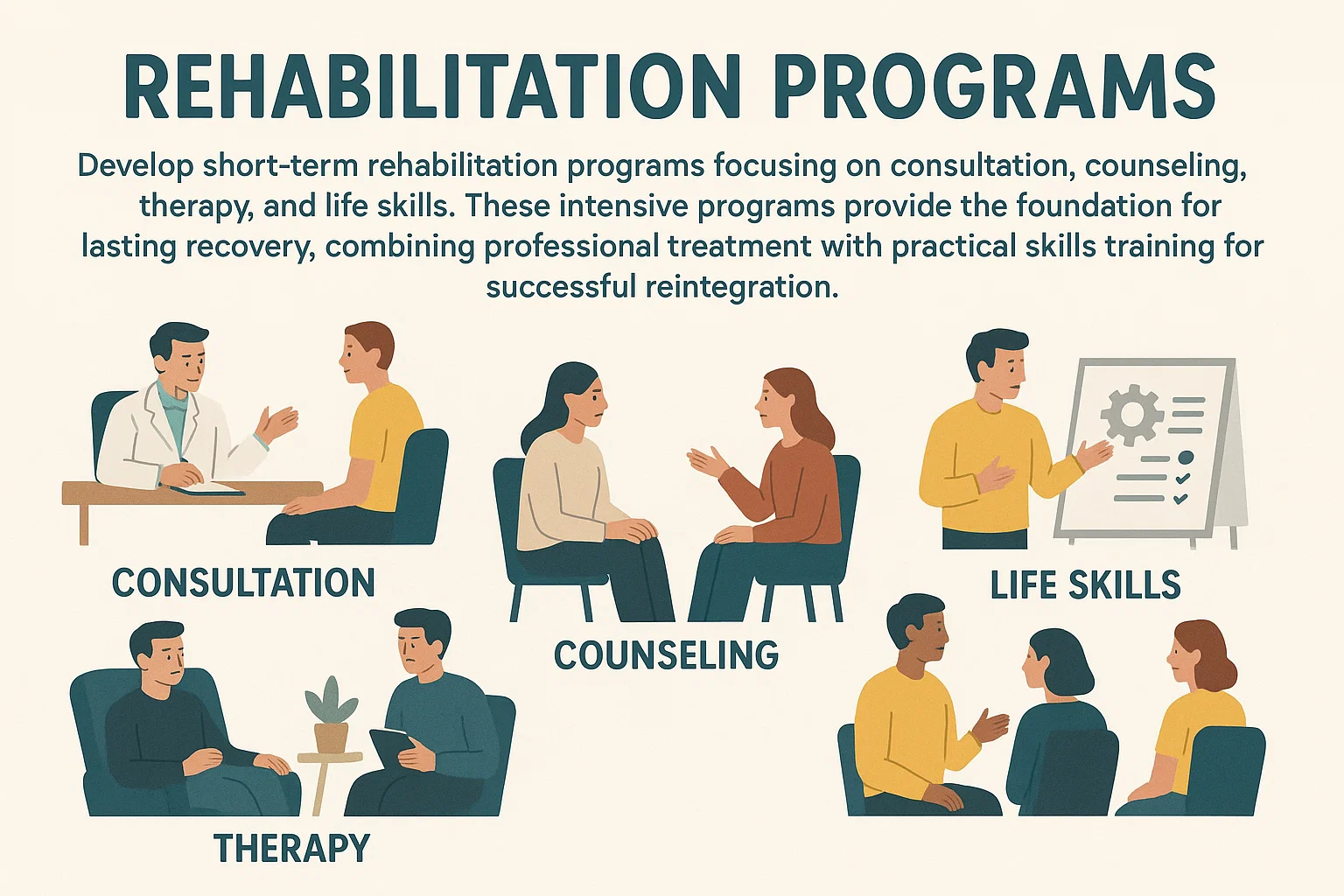 REHABILITATION PROGRAMS

Develop short-term rehabilitation programs focusing on consultation, counseling, therapy, and life skills. These intensive programs provide the foundation for lasting recovery, combining professional treatment with practical skills training for successful reintegration.

CONSULTATION

COUNSELING

LIFE SKILLS

THERAPY